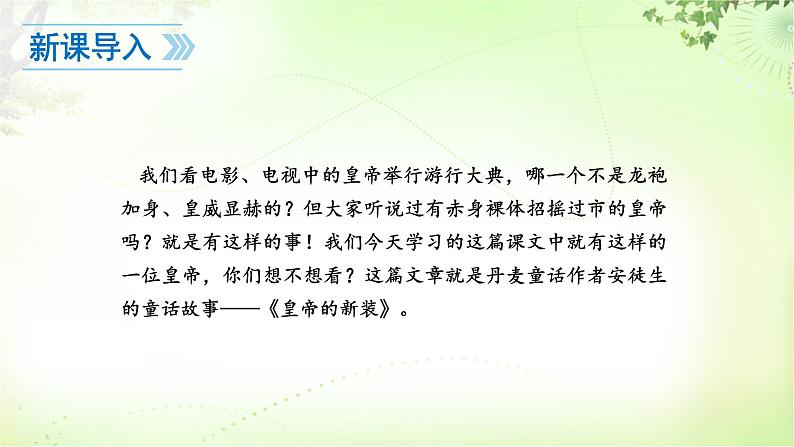 新课导入

我们看电影、电视中的皇帝举行游行大典，哪一个不是龙袍加身、皇威显赫的？但大家听说过有赤身裸体招摇过市的皇帝吗？就是有这样的事！我们今天学习的这篇课文中就有这样的一位皇帝，你们想不想看？这篇文章就是丹麦童话作者安徒生的童话故事——《皇帝的新装》。